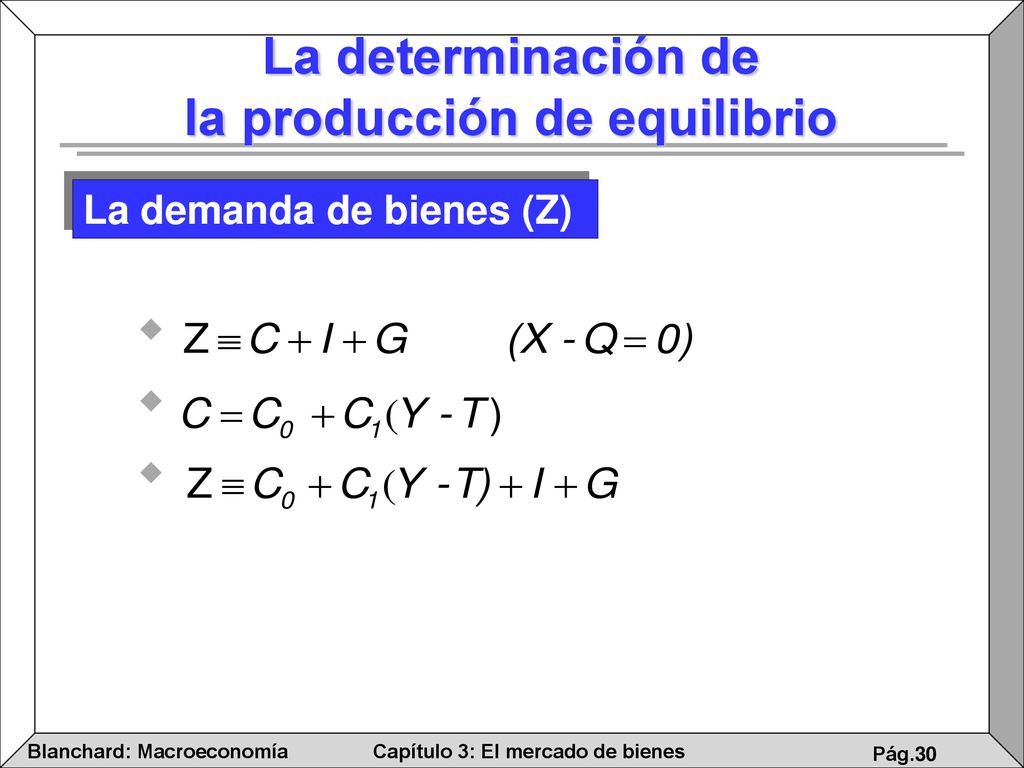 La determinación de
la producción de equilibrio

La demanda de bienes (Z)

$Z \equiv C + I + G \qquad (X - Q = 0)$

$C = C_0 + C_1(Y - T)$

$Z \equiv C_0 + C_1(Y - T) + I + G$

Blanchard: Macroeconomía

Capítulo 3: El mercado de bienes

Pág.30